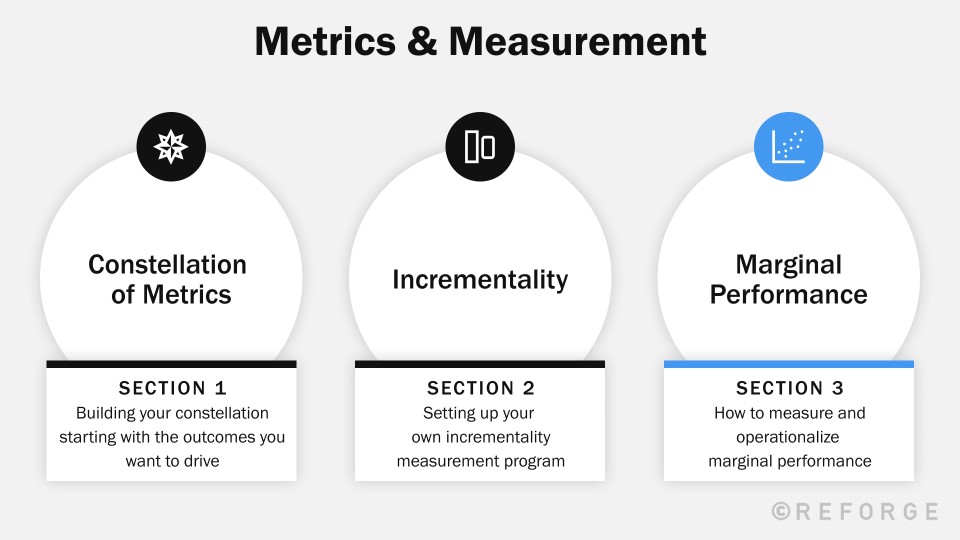 Metrics & Measurement

Constellation of Metrics

SECTION 1
Building your constellation starting with the outcomes you want to drive

Incrementality

SECTION 2
Setting up your own incrementality measurement program

Marginal Performance

SECTION 3
How to measure and operationalize marginal performance

©REFORGE